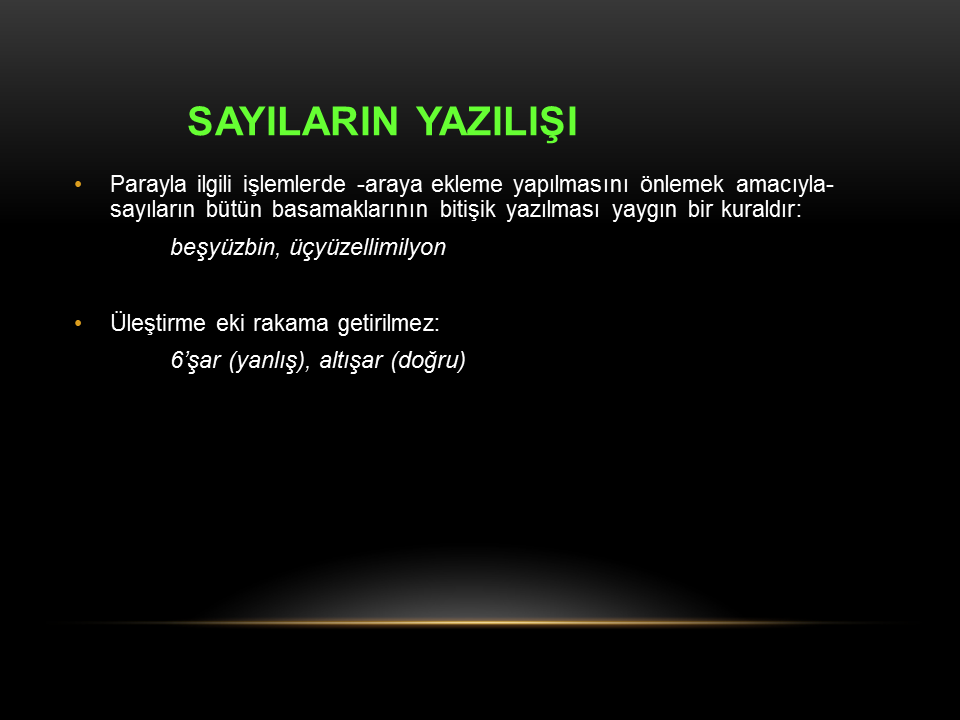 SAYILARIN YAZILIŞI

• Parayla ilgili işlemlerde -araya ekleme yapılmasını önlemek amacıyla- sayıların bütün basamaklarının bitişik yazılması yaygın bir kuraldır:

beşyüzbin, üçyüzellimilyon

• Üleştirme eki rakama getirilmez:

6'şar (yanlış), altışar (doğru)